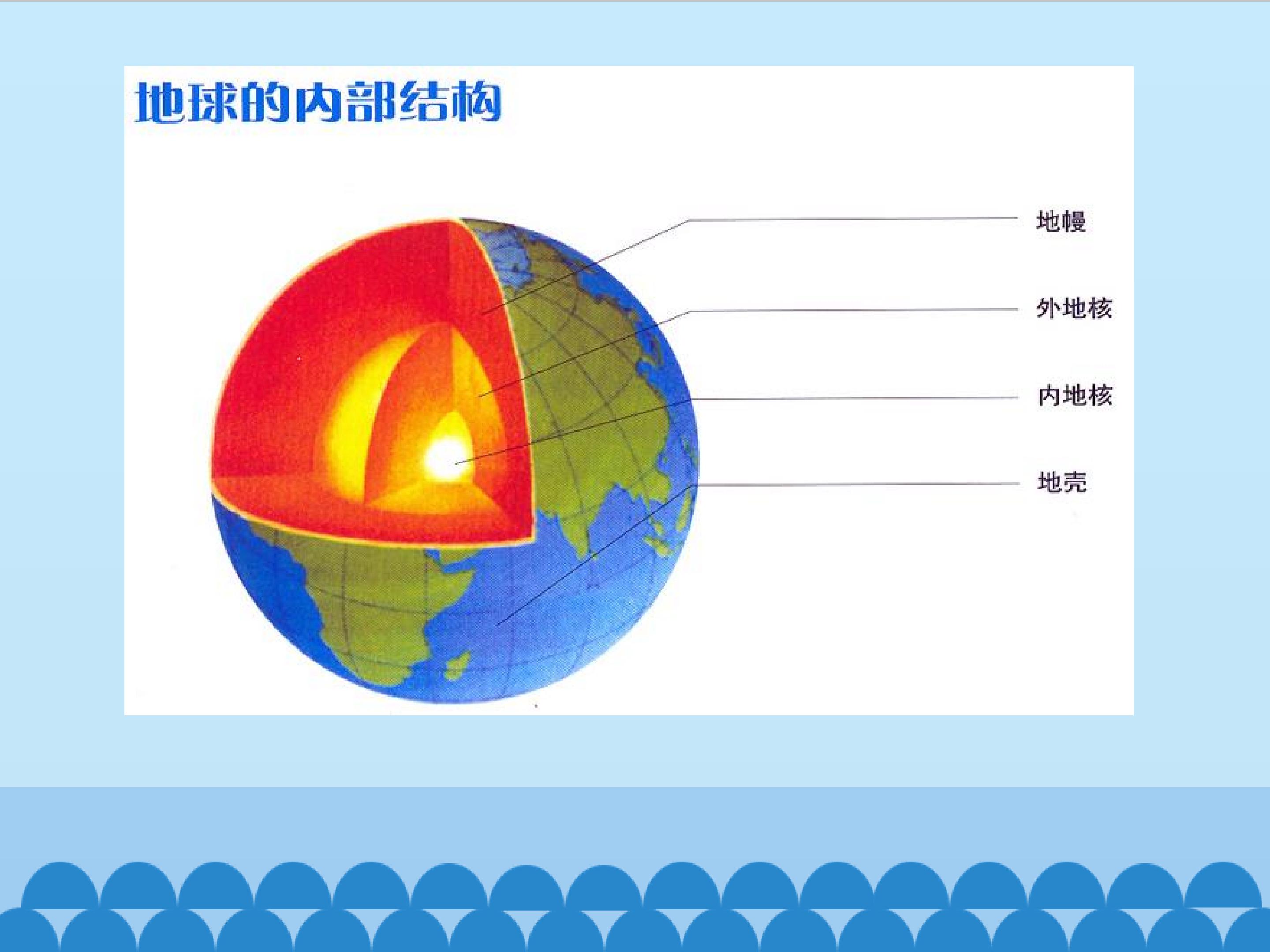 地球的内部结构

地幔

外地核

内地核

地壳